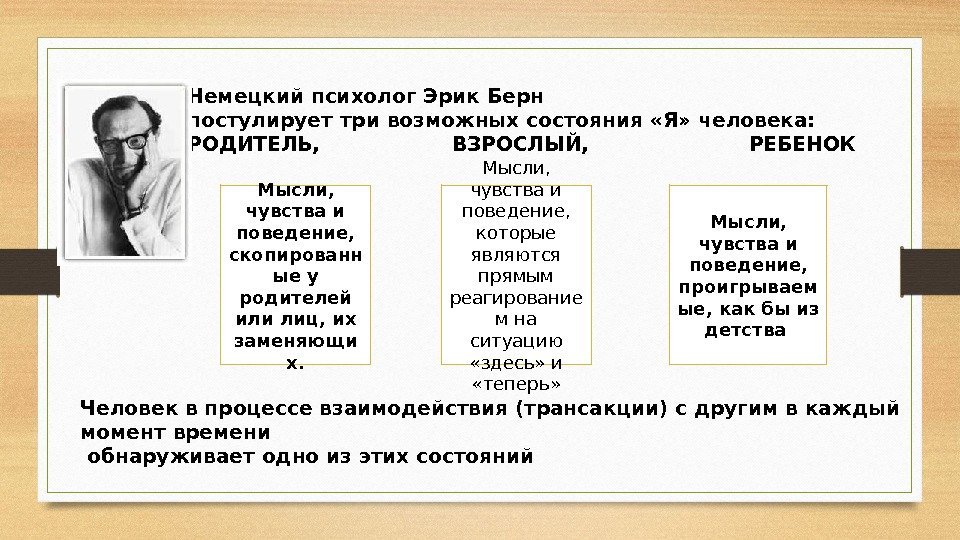 Немецкий психолог Эрик Берн постулирует три возможных состояния «Я» человека:

РОДИТЕЛЬ, ВЗРОСЛЫЙ, РЕБЕНОК

Мысли, чувства и поведение, скопированные у родителей или лиц, их заменяющих.

Мысли, чувства и поведение, которые являются прямым реагированием на ситуацию «здесь» и «теперь»

Мысли, чувства и поведение, проигрываемые, как бы из детства

Человек в процессе взаимодействия (трансакции) с другим в каждый момент времени
обнаруживает одно из этих состояний